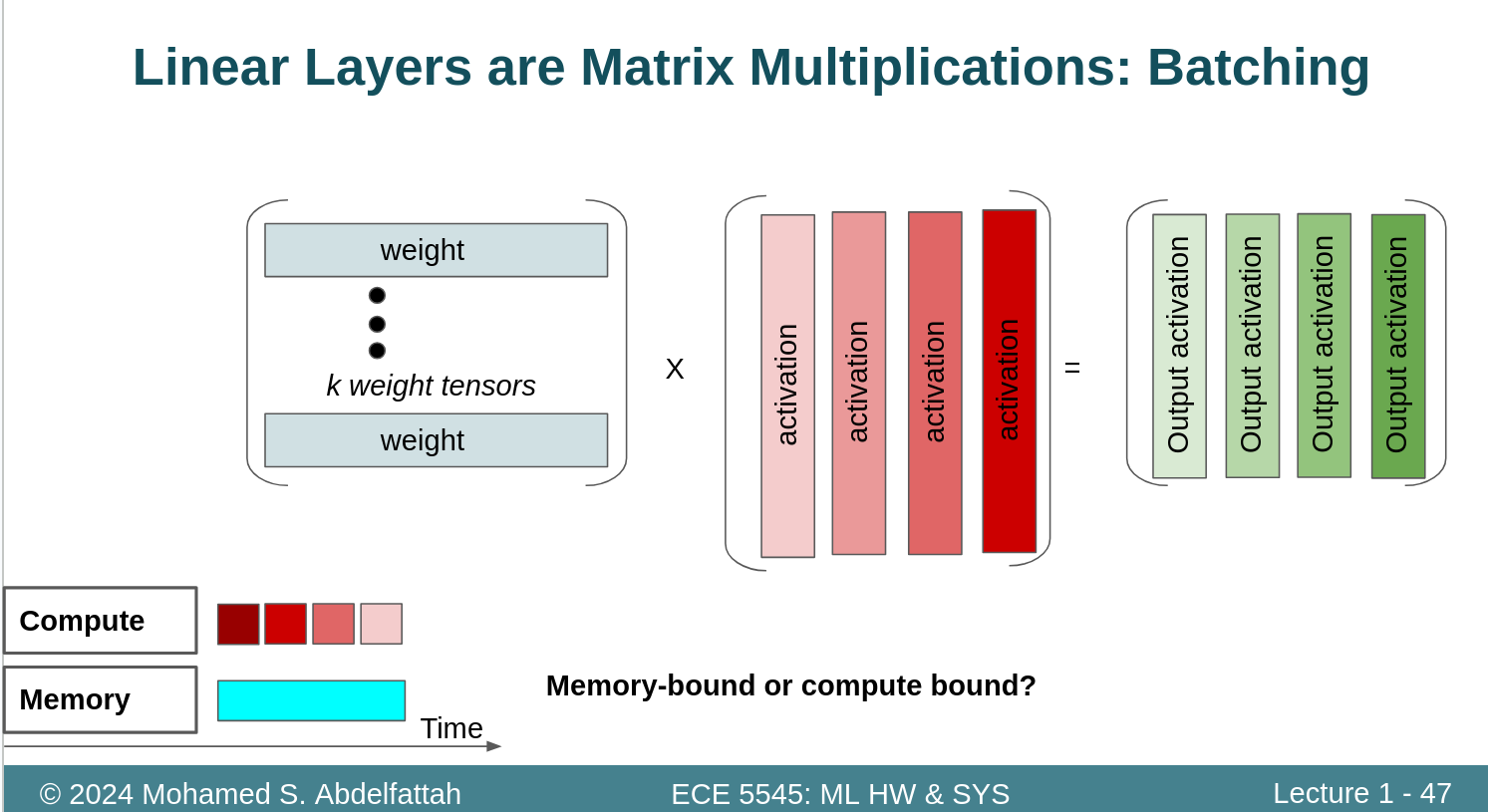 Linear Layers are Matrix Multiplications: Batching

weight

k weight tensors

weight

X

activation

activation

activation

activation

=

Output activation

Output activation

Output activation

Output activation

Compute

Memory

Time

Memory-bound or compute bound?

© 2024 Mohamed S. Abdelfattah

ECE 5545: ML HW & SYS

Lecture 1 - 47